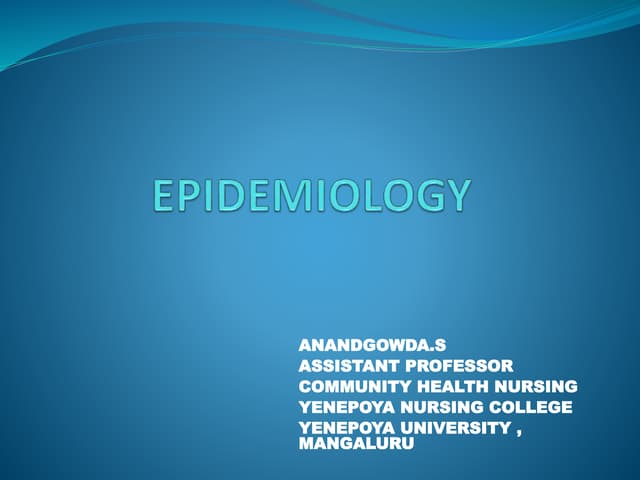 EPIDEMIOLOGY

ANANDGOWDA.S
ASSISTANT PROFESSOR
COMMUNITY HEALTH NURSING
YENEPOYA NURSING COLLEGE
YENEPOYA UNIVERSITY , MANGALURU